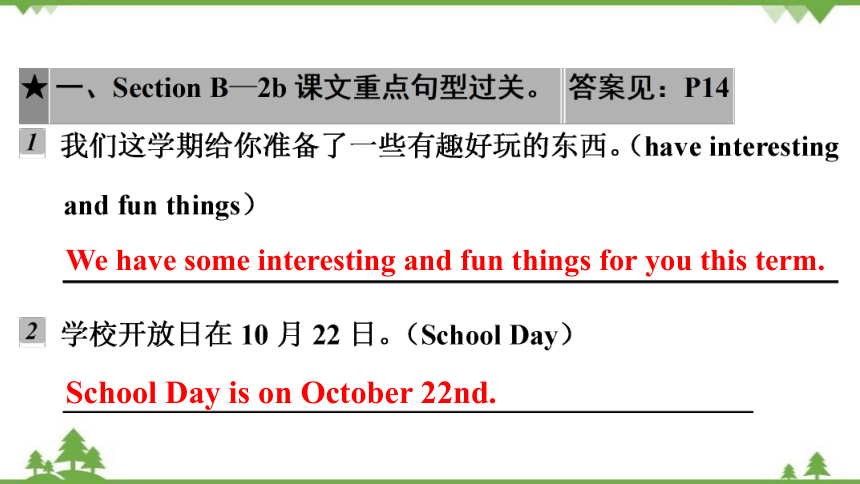 ★ 一、Section B—2b 课文重点句型过关。 答案见：P14

1 我们这学期给你准备了一些有趣好玩的东西。（have interesting and fun things）

We have some interesting and fun things for you this term.

2 学校开放日在 10 月 22 日。（School Day）

School Day is on October 22nd.